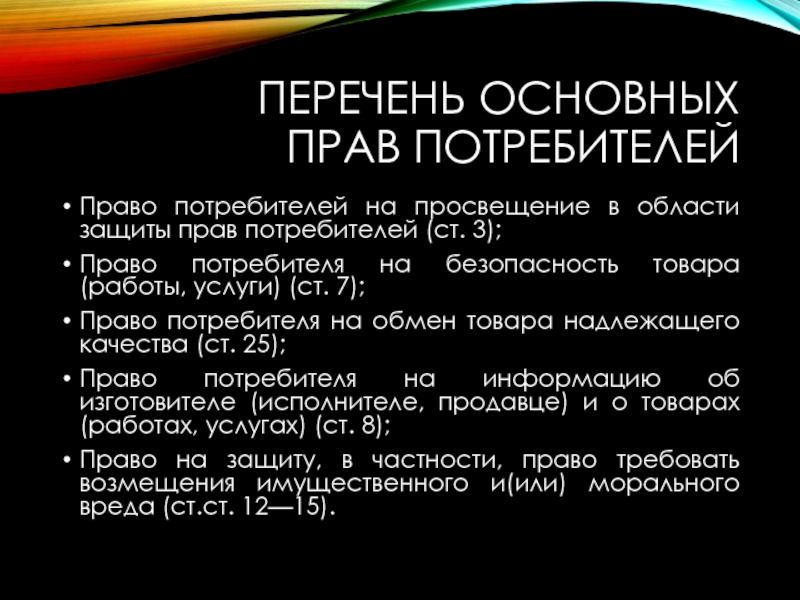 ПЕРЕЧЕНЬ ОСНОВНЫХ ПРАВ ПОТРЕБИТЕЛЕЙ

• Право потребителей на просвещение в области защиты прав потребителей (ст. 3);
• Право потребителя на безопасность товара (работы, услуги) (ст. 7);
• Право потребителя на обмен товара надлежащего качества (ст. 25);
• Право потребителя на информацию об изготовителе (исполнителе, продавце) и о товарах (работах, услугах) (ст. 8);
• Право на защиту, в частности, право требовать возмещения имущественного и(или) морального вреда (ст.ст. 12—15).